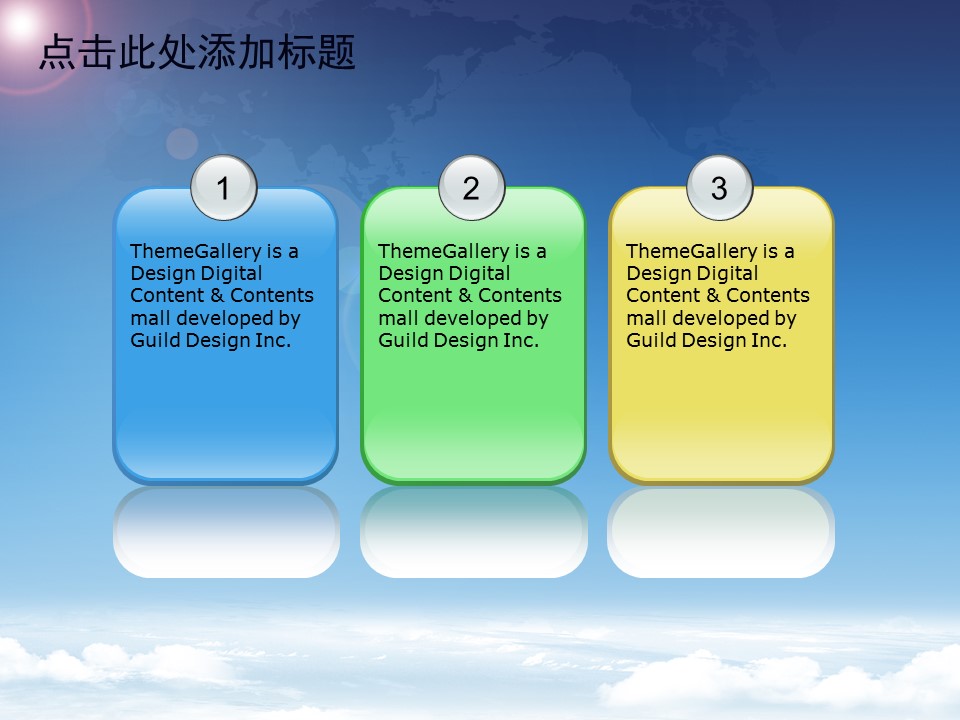 点击此处添加标题

1

ThemeGallery is a Design Digital Content & Contents mall developed by Guild Design Inc.

2

ThemeGallery is a Design Digital Content & Contents mall developed by Guild Design Inc.

3

ThemeGallery is a Design Digital Content & Contents mall developed by Guild Design Inc.